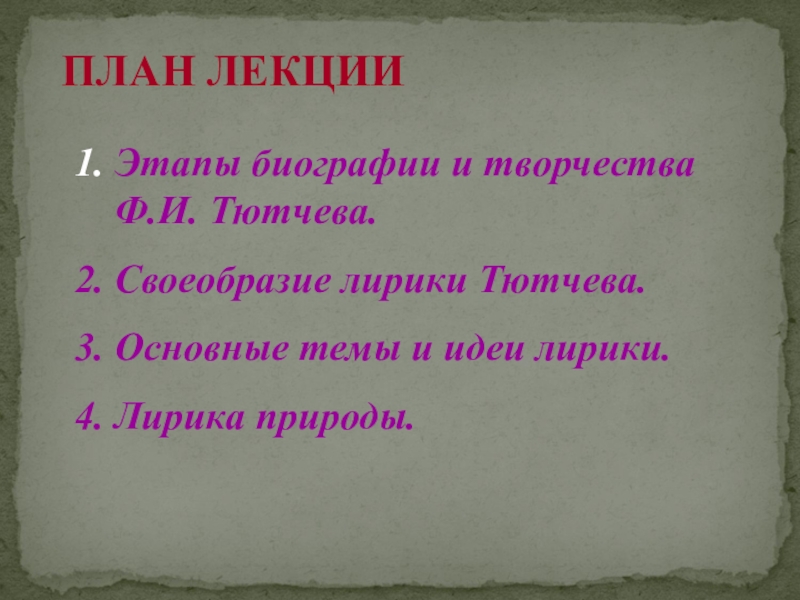 ПЛАН ЛЕКЦИИ

1. Этапы биографии и творчества Ф.И. Тютчева.

2. Своеобразие лирики Тютчева.

3. Основные темы и идеи лирики.

4. Лирика природы.